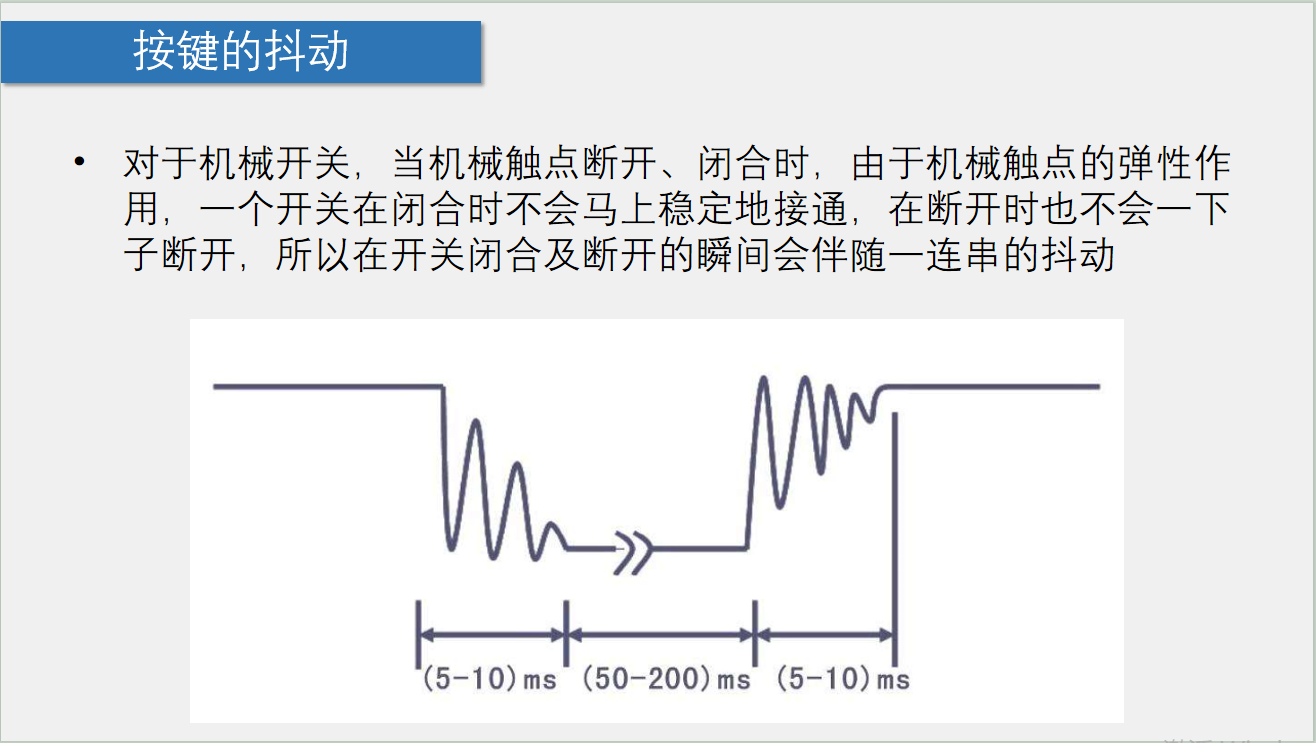 按键的抖动

• 对于机械开关，当机械触点断开、闭合时，由于机械触点的弹性作用，一个开关在闭合时不会马上稳定地接通，在断开时也不会一下子断开，所以在开关闭合及断开的瞬间会伴随一连串的抖动

(5-10)ms (50-200)ms (5-10)ms